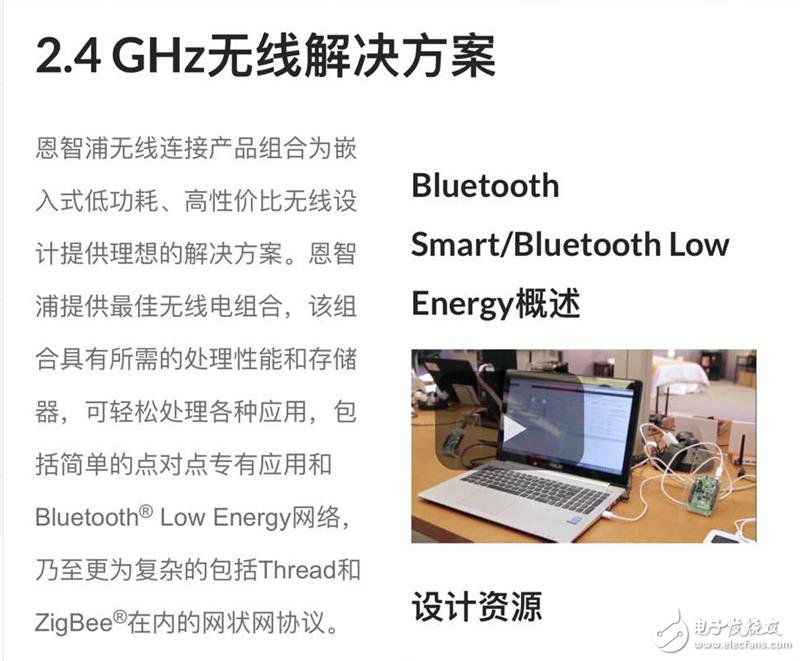 2.4 GHz无线解决方案

恩智浦无线连接产品组合为嵌入式低功耗、高性价比无线设计提供理想的解决方案。恩智浦提供最佳无线电组合，该组合具有所需的处理性能和存储器，可轻松处理各种应用，包括简单的点对点专有应用和Bluetooth® Low Energy网络，乃至更为复杂的包括Thread和ZigBee®在内的网状网协议。

Bluetooth Smart/Bluetooth Low Energy概述

设计资源

电子发烧友
www.elecfans.com